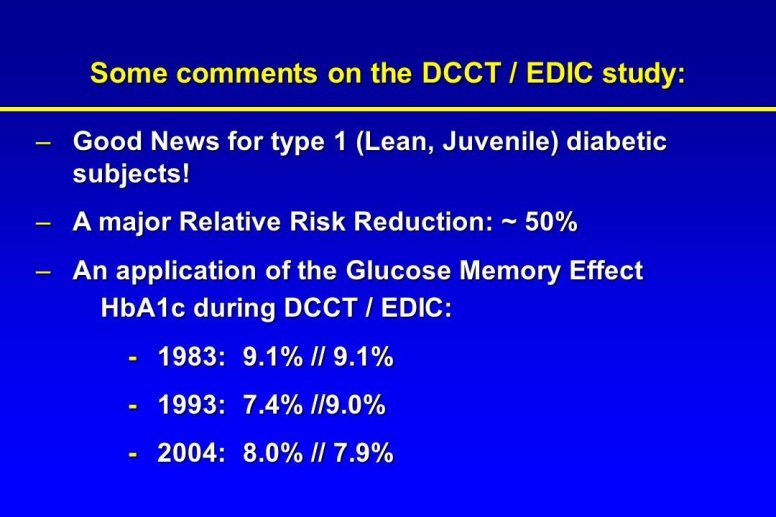 Some comments on the DCCT / EDIC study:

– Good News for type 1 (Lean, Juvenile) diabetic subjects!

– A major Relative Risk Reduction: ~ 50%

– An application of the Glucose Memory Effect
HbA1c during DCCT / EDIC:

- 1983: 9.1% // 9.1%

- 1993: 7.4% //9.0%

- 2004: 8.0% // 7.9%